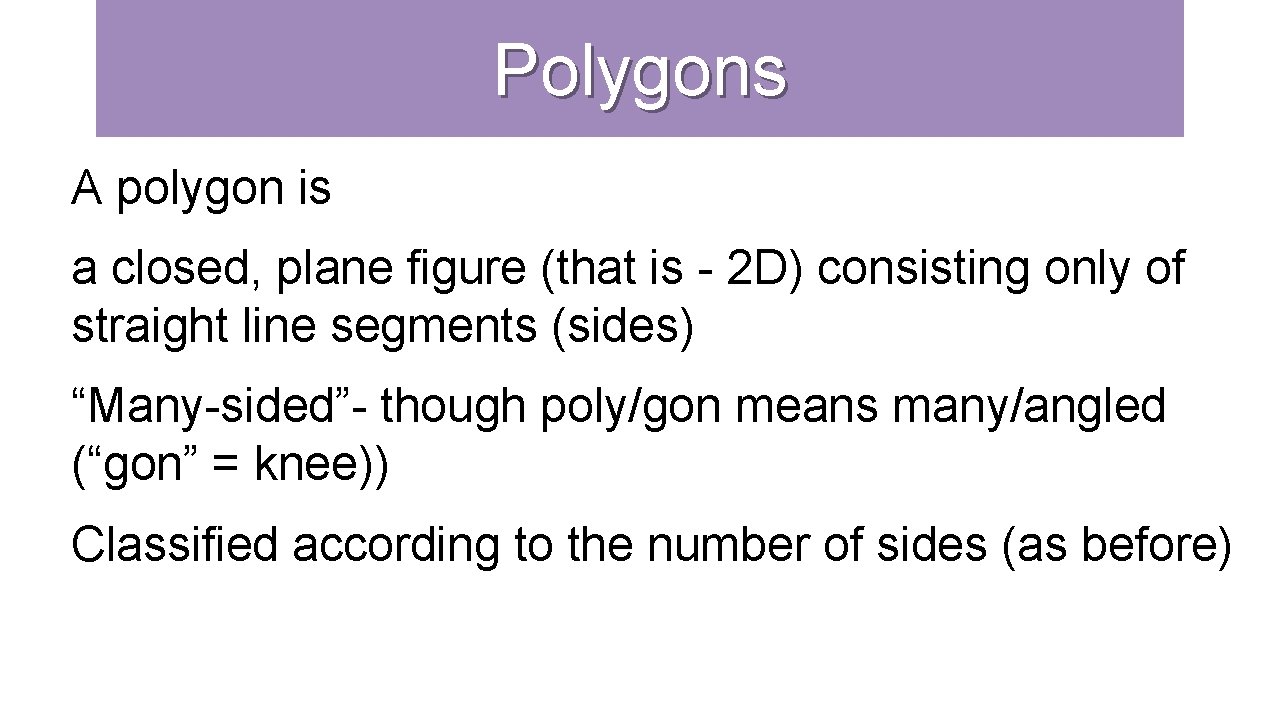 Polygons

A polygon is

a closed, plane figure (that is - 2D) consisting only of straight line segments (sides)

“Many-sided”- though poly/gon means many/angled (“gon” = knee))

Classified according to the number of sides (as before)